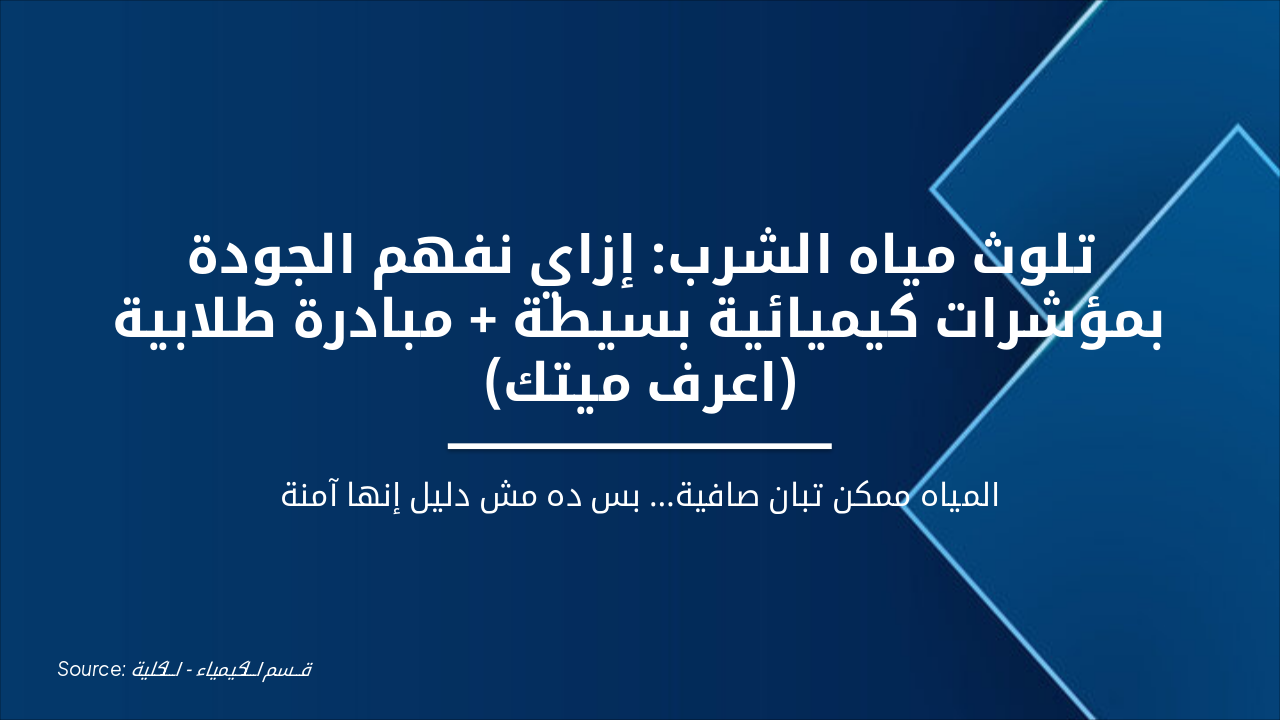 تلوث مياه الشرب: إزاي نفهم الجودة بمؤشرات كيميائية بسيطة + مبادرة طلابية (اعرف ميتك)

المياه ممكن تبان صافية... بس ده مش دليل إنها آمنة

Source: قسم الكيمياء - الكلية